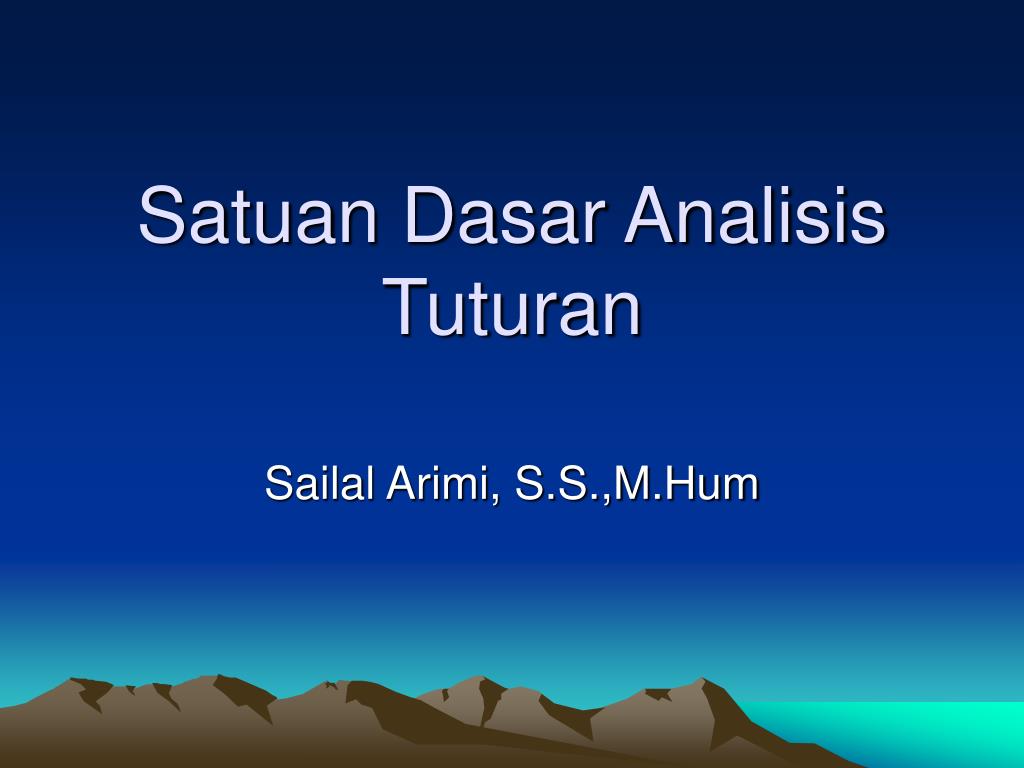 Satuan Dasar Analisis Tuturan

Sailal Arimi, S.S.,M.Hum